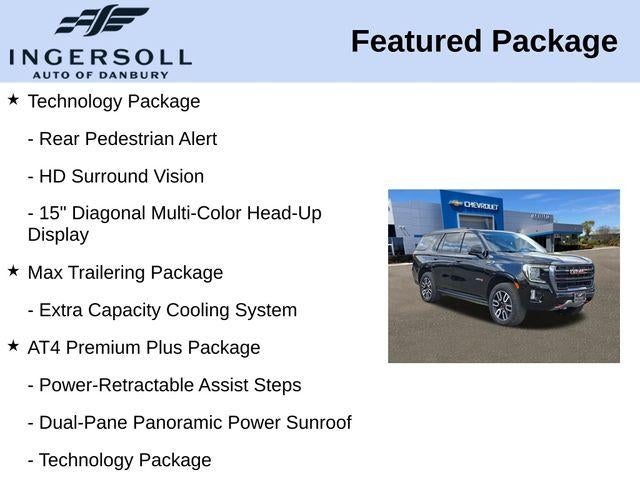 INGERSOLL
AUTO OF DANBURY

Featured Package

★ Technology Package

- Rear Pedestrian Alert

- HD Surround Vision

- 15" Diagonal Multi-Color Head-Up Display

★ Max Trailering Package

- Extra Capacity Cooling System

★ AT4 Premium Plus Package

- Power-Retractable Assist Steps

- Dual-Pane Panoramic Power Sunroof

- Technology Package

CHEVROLET

GMC